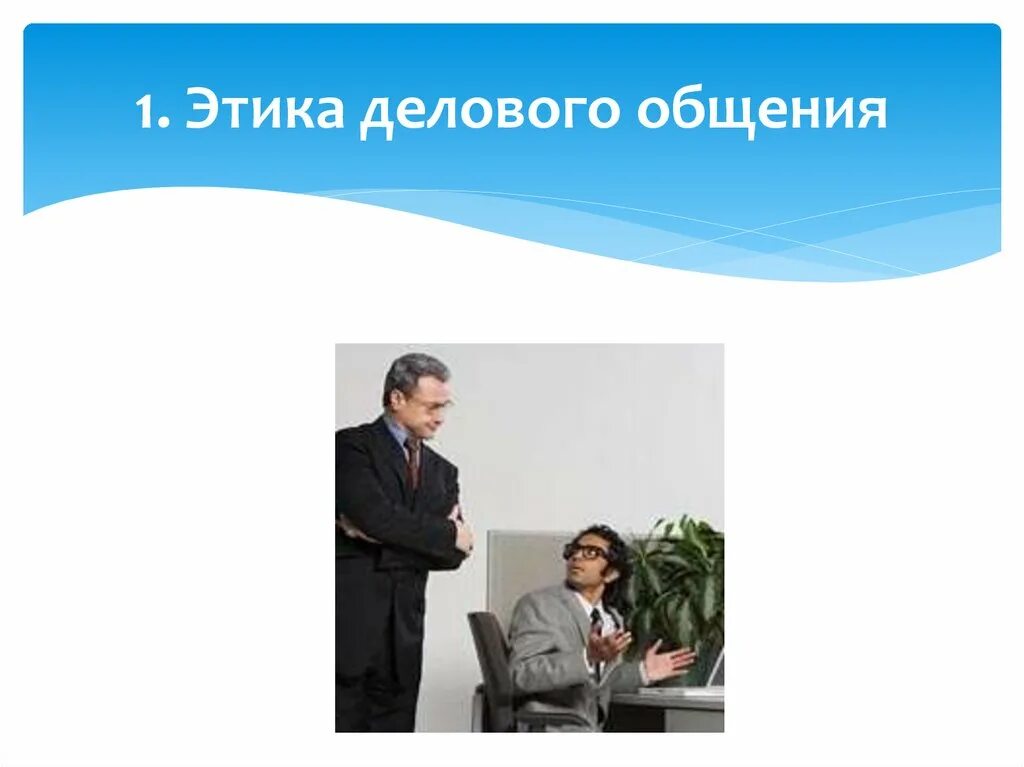 1. Этика делового общения